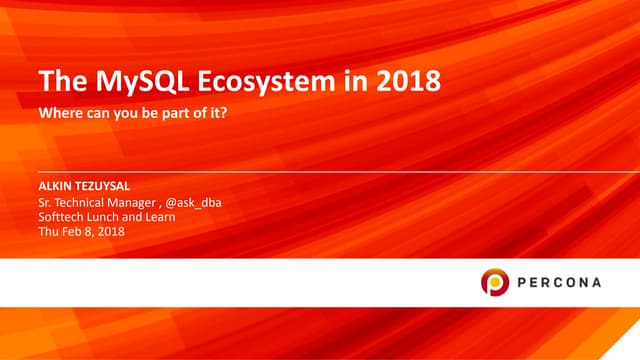 The MySQL Ecosystem in 2018

Where can you be part of it?

ALKIN TEZUYSAL

Sr. Technical Manager , @ask_dba
Softtech Lunch and Learn
Thu Feb 8, 2018

PERCONA